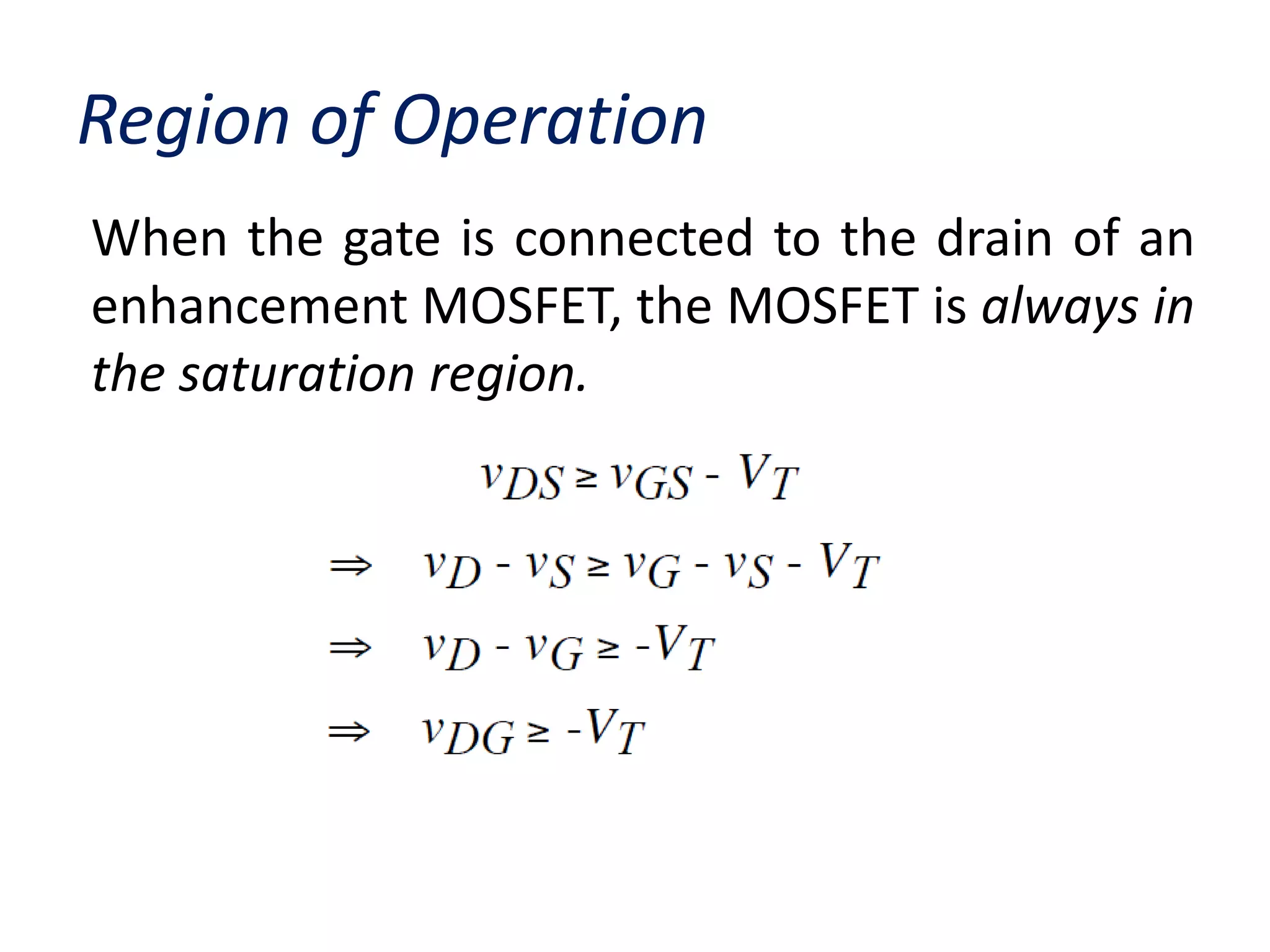 Region of Operation

When the gate is connected to the drain of an enhancement MOSFET, the MOSFET is always in the saturation region.

$v_{DS} \geq v_{GS} - V_T$

$\Rightarrow \quad v_D - v_S \geq v_G - v_S - V_T$

$\Rightarrow \quad v_D - v_G \geq -V_T$

$\Rightarrow \quad v_{DG} \geq -V_T$